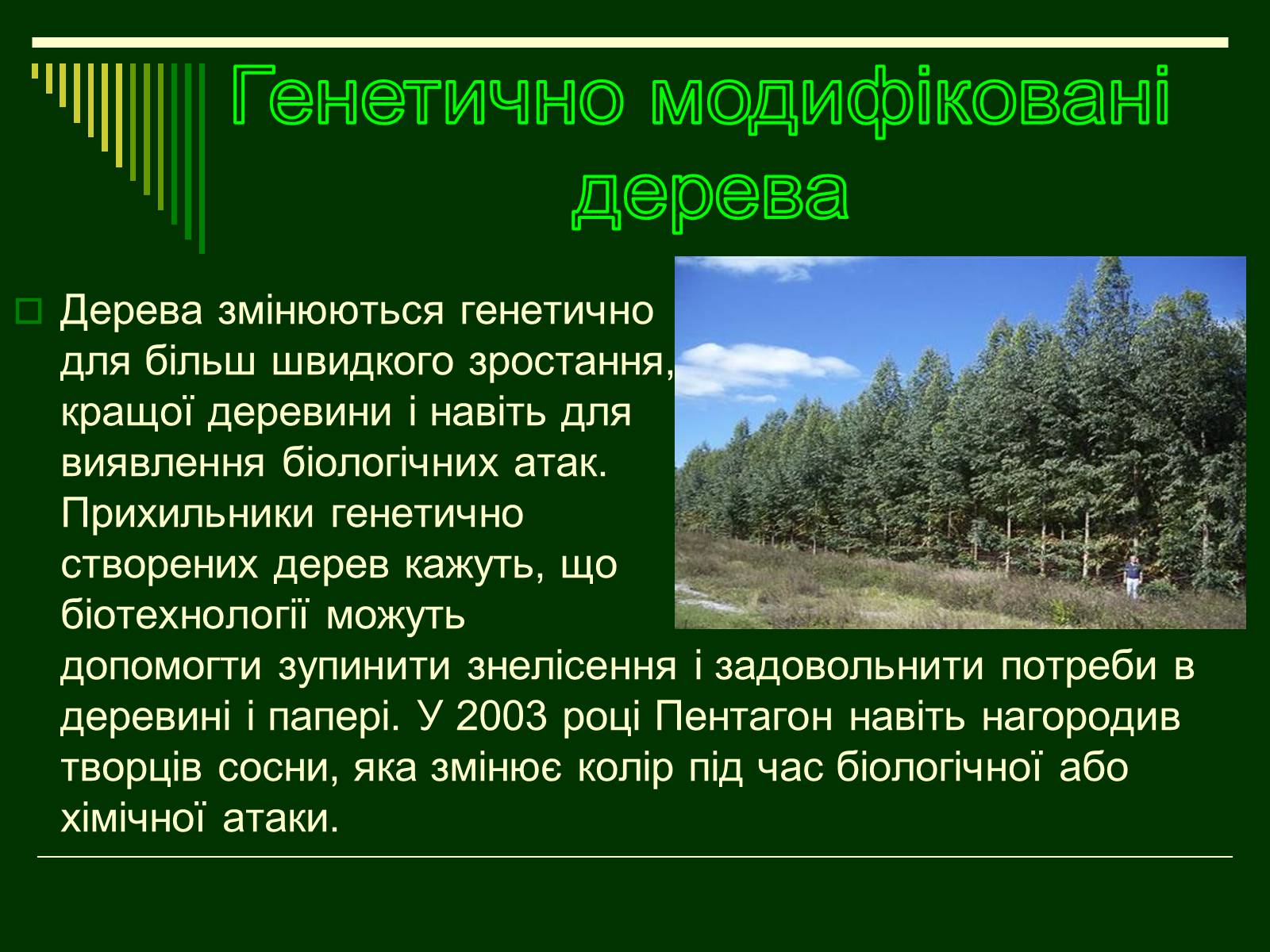 Генетично модифіковані дерева

Дерева змінюються генетично для більш швидкого зростання, кращої деревини і навіть для виявлення біологічних атак. Прихильники генетично створених дерев кажуть, що біотехнології можуть допомогти зупинити знелісення і задовольнити потреби в деревині і папері. У 2003 році Пентагон навіть нагородив творців сосни, яка змінює колір під час біологічної або хімічної атаки.